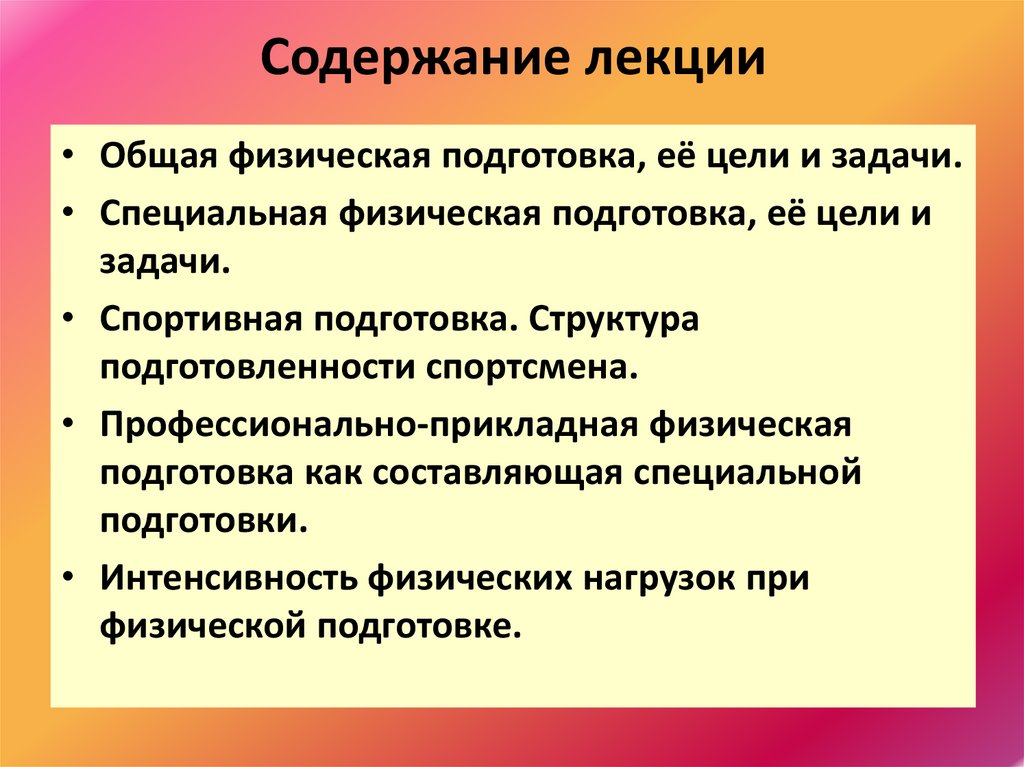 Содержание лекции

• Общая физическая подготовка, её цели и задачи.

• Специальная физическая подготовка, её цели и задачи.

• Спортивная подготовка. Структура подготовленности спортсмена.

• Профессионально-прикладная физическая подготовка как составляющая специальной подготовки.

• Интенсивность физических нагрузок при физической подготовке.